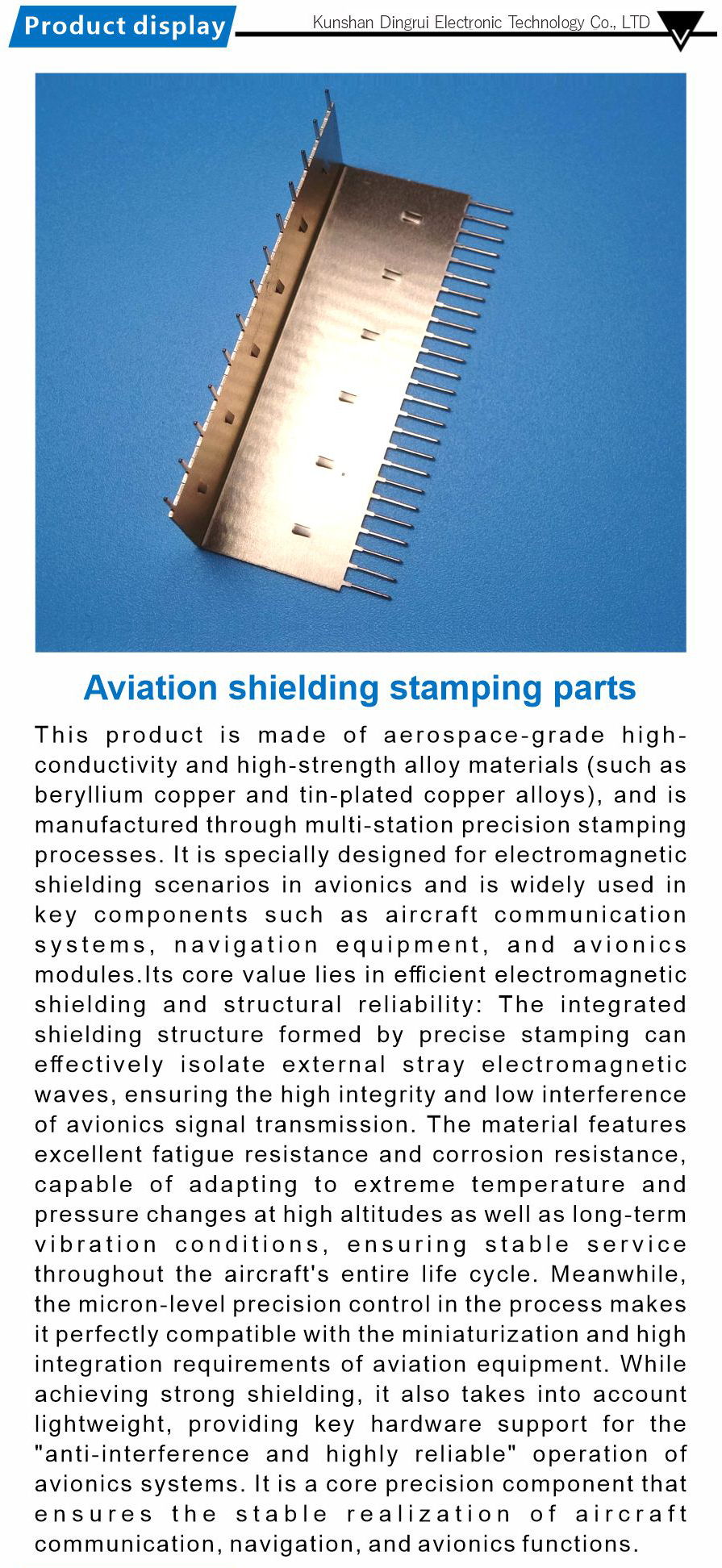 Product display

Kunshan Dingrui Electronic Technology Co., LTD

Aviation shielding stamping parts

This product is made of aerospace-grade high-conductivity and high-strength alloy materials (such as beryllium copper and tin-plated copper alloys), and is manufactured through multi-station precision stamping processes. It is specially designed for electromagnetic shielding scenarios in avionics and is widely used in key components such as aircraft communication systems, navigation equipment, and avionics modules.Its core value lies in efficient electromagnetic shielding and structural reliability: The integrated shielding structure formed by precise stamping can effectively isolate external stray electromagnetic waves, ensuring the high integrity and low interference of avionics signal transmission. The material features excellent fatigue resistance and corrosion resistance, capable of adapting to extreme temperature and pressure changes at high altitudes as well as long-term vibration conditions, ensuring stable service throughout the aircraft's entire life cycle. Meanwhile, the micron-level precision control in the process makes it perfectly compatible with the miniaturization and high integration requirements of aviation equipment. While achieving strong shielding, it also takes into account lightweight, providing key hardware support for the "anti-interference and highly reliable" operation of avionics systems. It is a core precision component that ensures the stable realization of aircraft communication, navigation, and avionics functions.